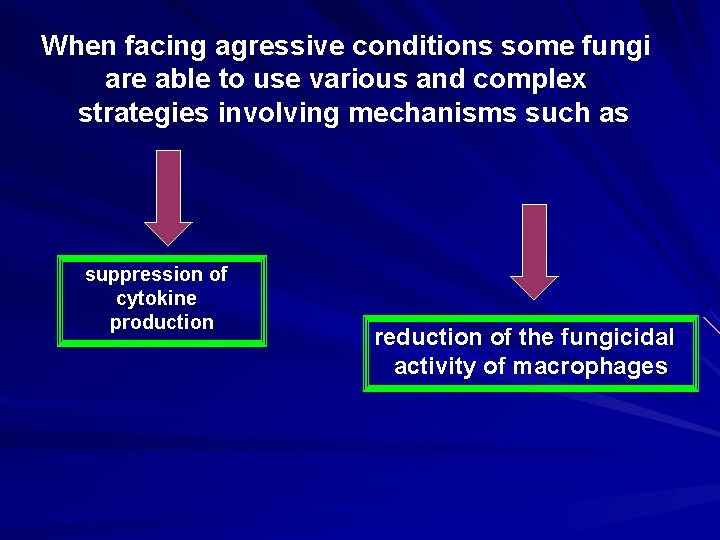 When facing agressive conditions some fungi are able to use various and complex strategies involving mechanisms such as

suppression of cytokine production

reduction of the fungicidal activity of macrophages